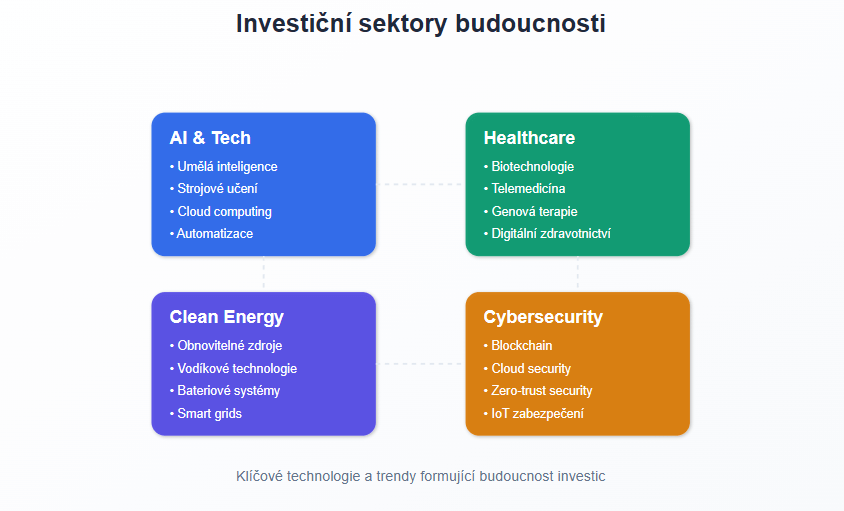 Investiční sektory budoucnosti

AI & Tech
• Umělá inteligence
• Strojové učení
• Cloud computing
• Automatizace

Healthcare
• Biotechnologie
• Telemedicína
• Genová terapie
• Digitální zdravotnictví

Clean Energy
• Obnovitelné zdroje
• Vodíkové technologie
• Bateriové systémy
• Smart grids

Cybersecurity
• Blockchain
• Cloud security
• Zero-trust security
• IoT zabezpečení

Klíčové technologie a trendy formující budoucnost investic